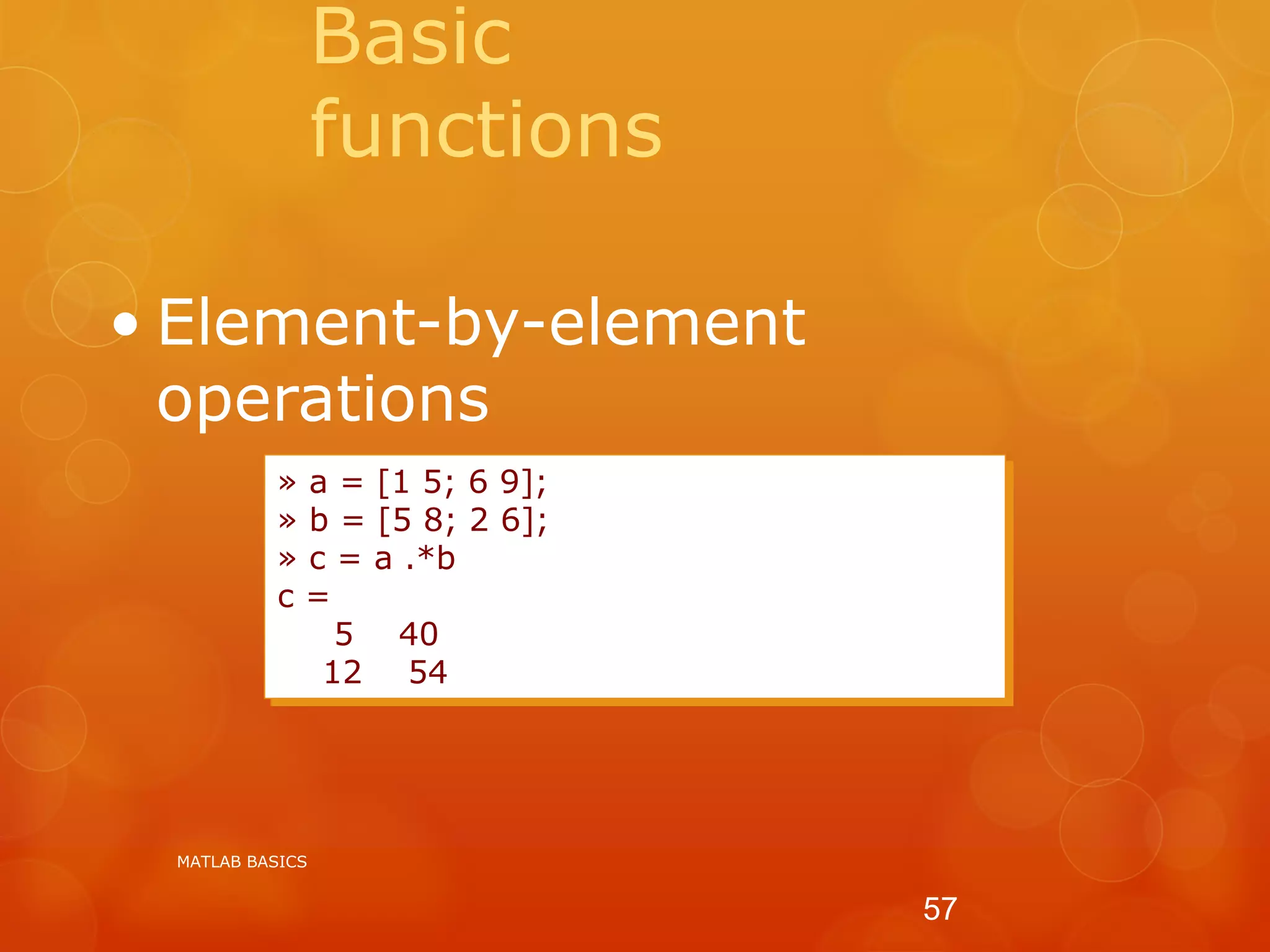 Basic functions

• Element-by-element operations

» a = [1 5; 6 9];
» b = [5 8; 2 6];
» c = a .*b
c =
 5 40
 12 54

MATLAB BASICS

57